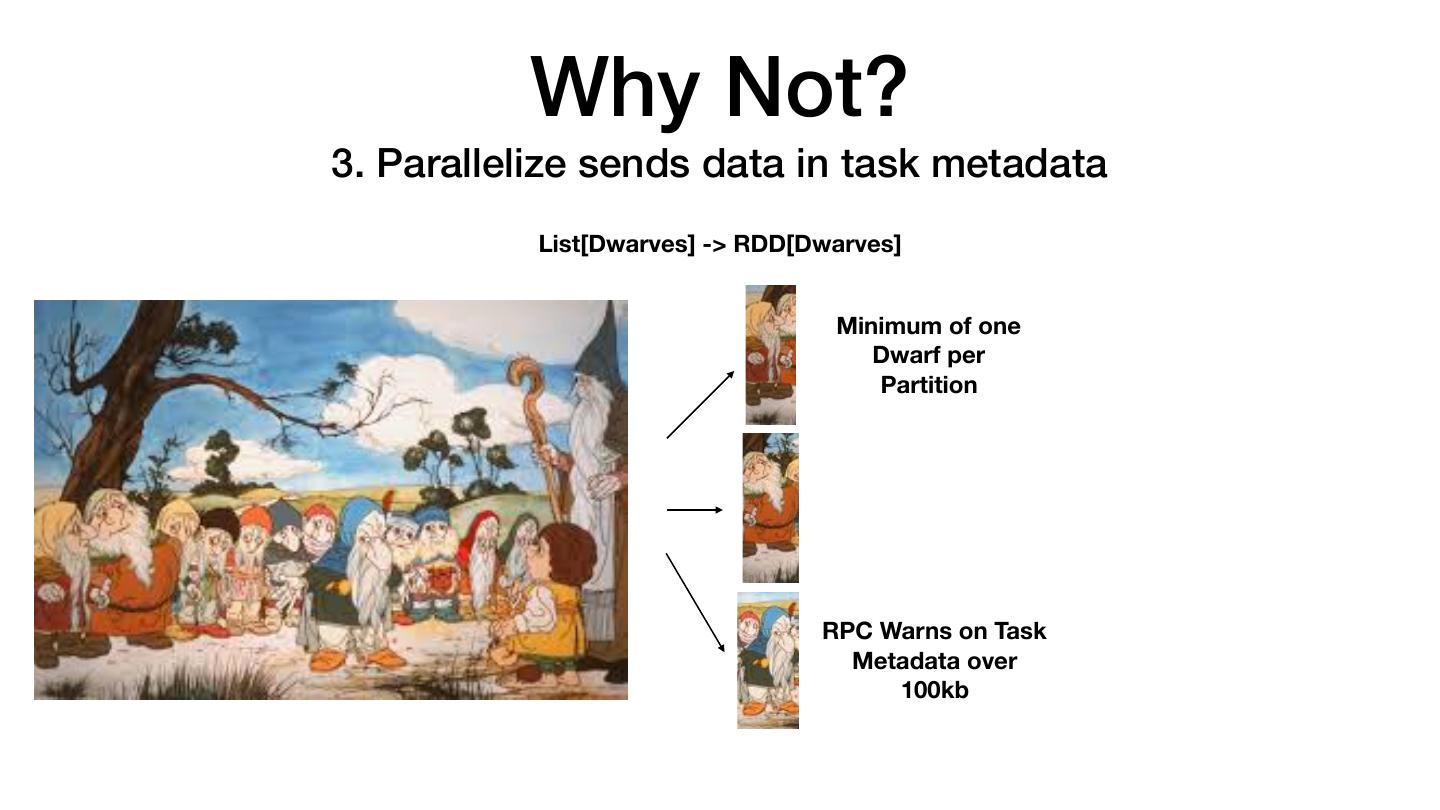 Why Not?

3. Parallelize sends data in task metadata

List[Dwarves] -> RDD[Dwarves]

Minimum of one Dwarf per Partition

RPC Warns on Task Metadata over 100kb